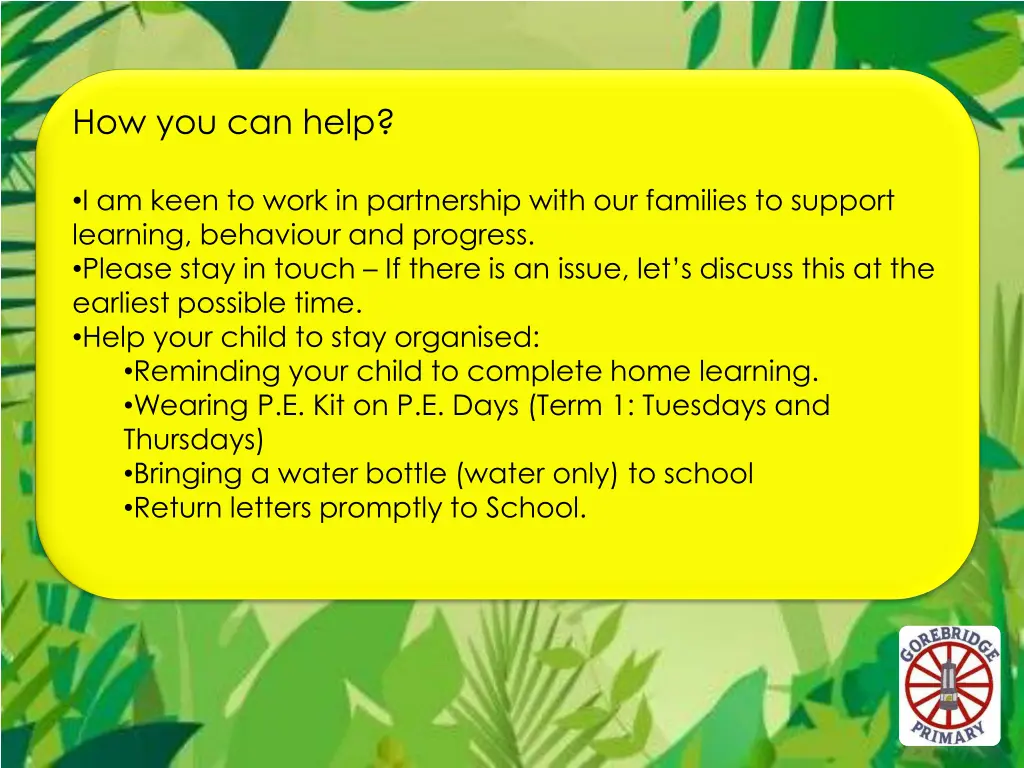 How you can help?

•I am keen to work in partnership with our families to support learning, behaviour and progress.
•Please stay in touch – If there is an issue, let's discuss this at the earliest possible time.
•Help your child to stay organised:
•Reminding your child to complete home learning.
•Wearing P.E. Kit on P.E. Days (Term 1: Tuesdays and Thursdays)
•Bringing a water bottle (water only) to school
•Return letters promptly to School.

GOREBRIDGE PRIMARY